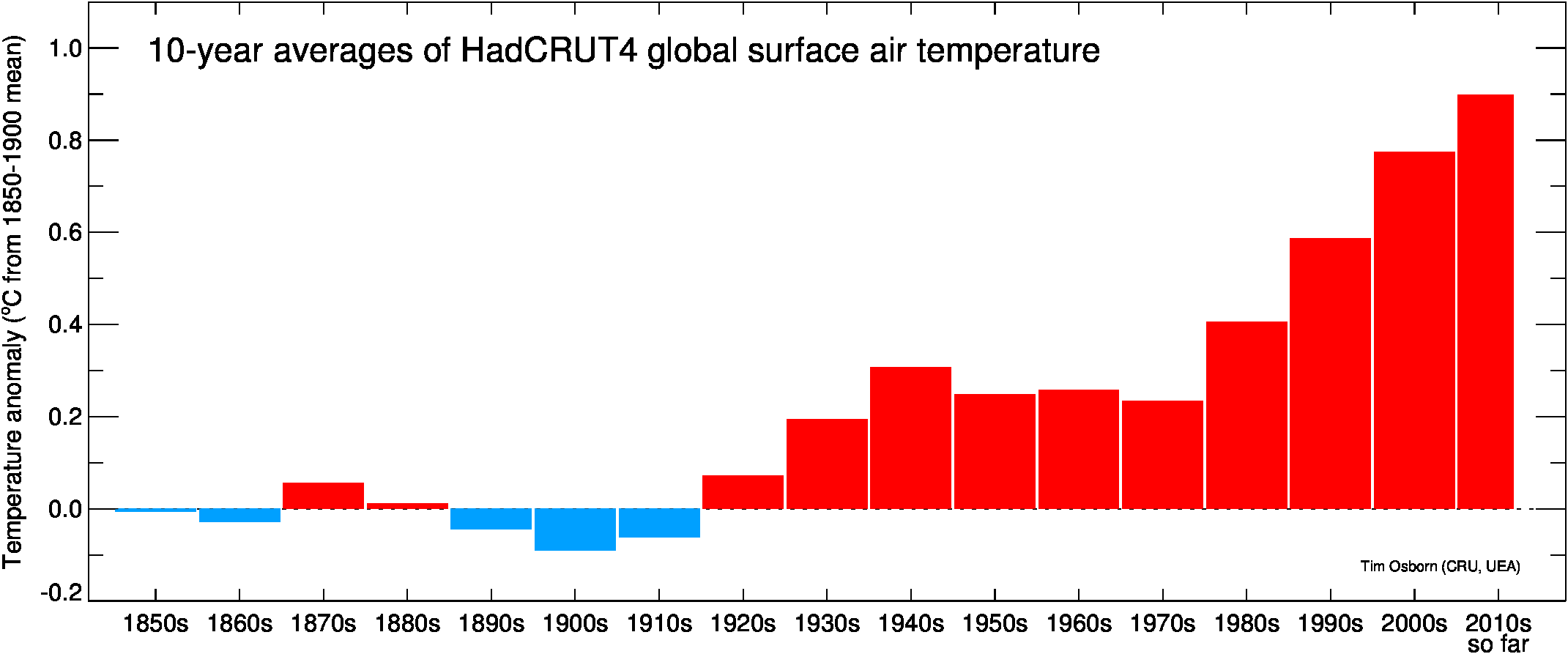 10-year averages of HadCRUT4 global surface air temperature

Temperature anomaly (ºC from 1850-1900 mean)

1.0
0.8
0.6
0.4
0.2
0.0
-0.2

Tim Osborn (CRU, UEA)

1850s 1860s 1870s 1880s 1890s 1900s 1910s 1920s 1930s 1940s 1950s 1960s 1970s 1980s 1990s 2000s 2010s so far